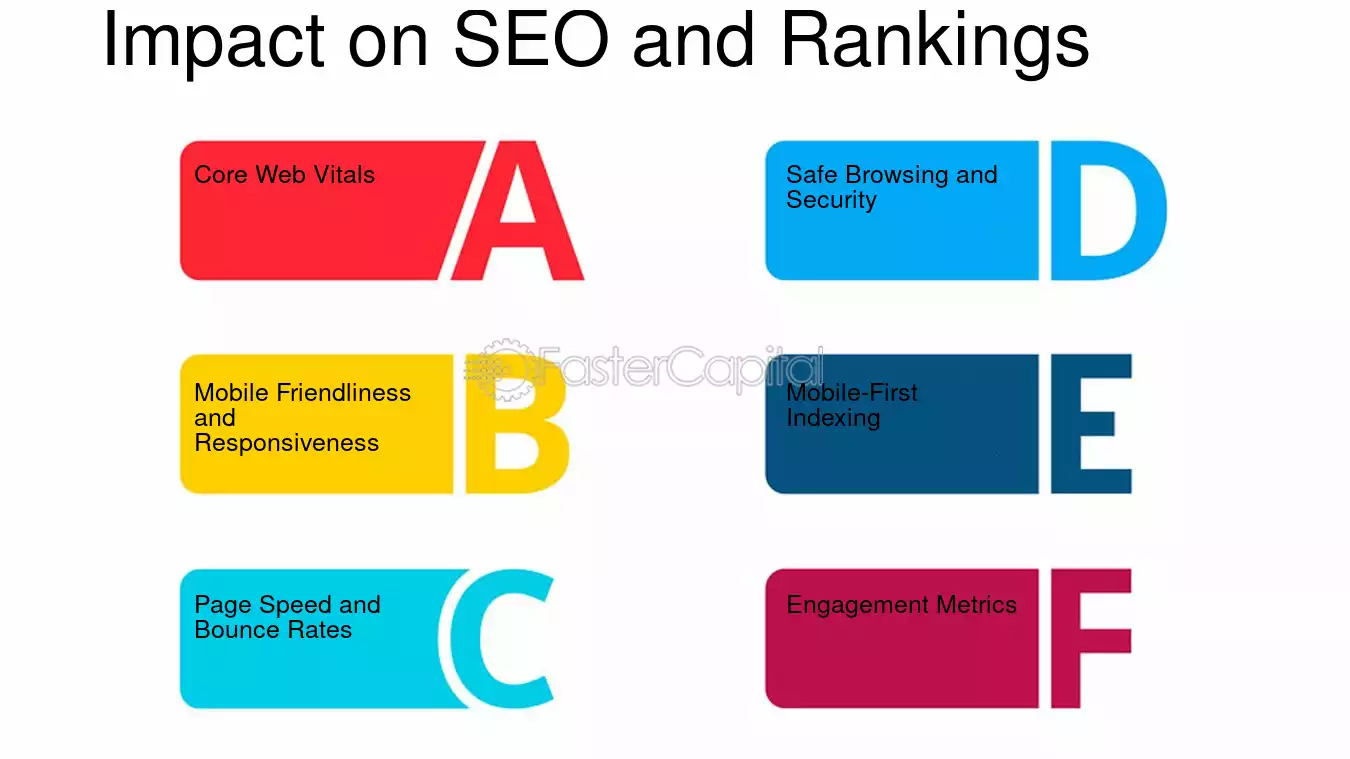 Impact on SEO and Rankings

Core Web Vitals A

Mobile Friendliness and Responsiveness B

Page Speed and Bounce Rates C

Safe Browsing and Security D

Mobile-First Indexing E

Engagement Metrics F

FasterCapital